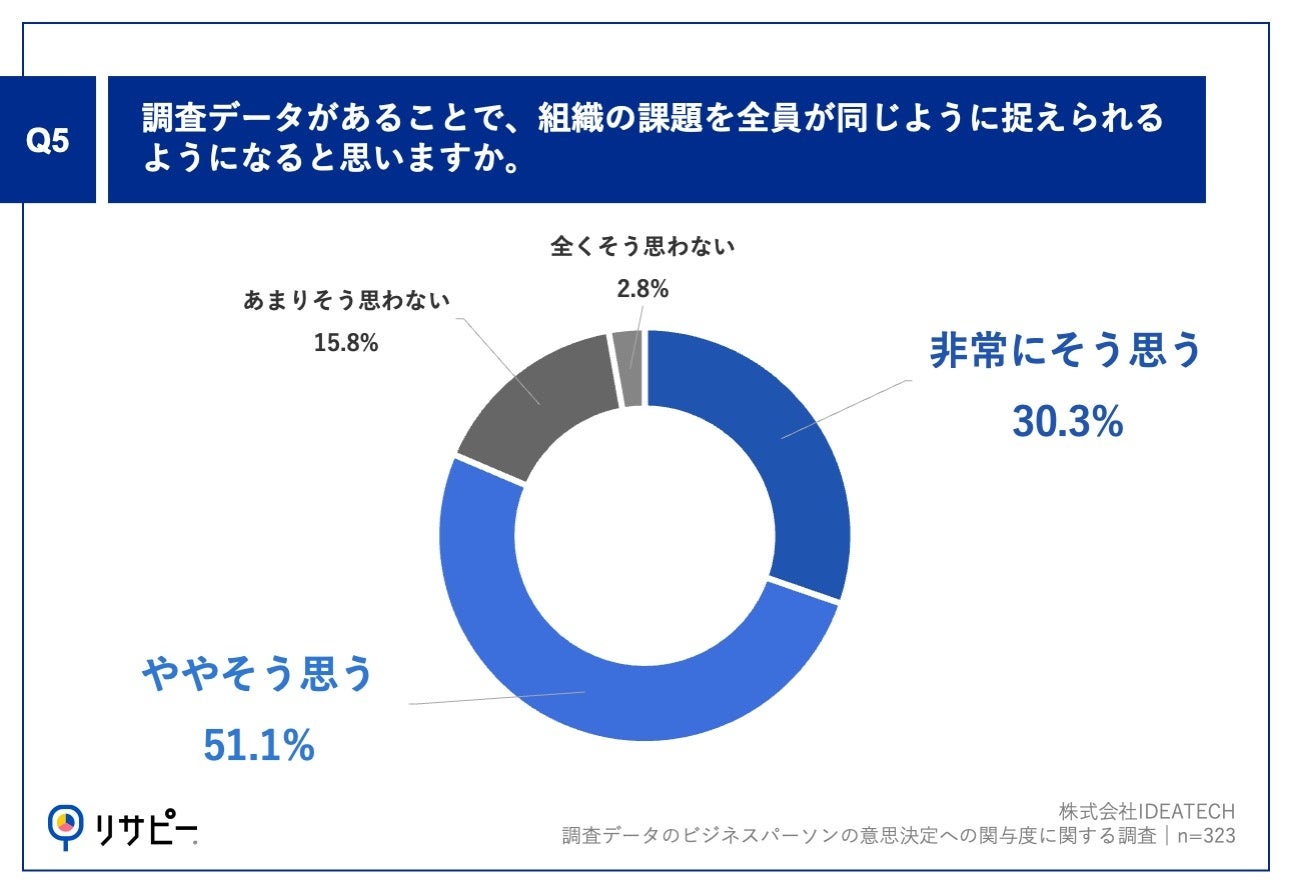 Q5

調査データがあることで、組織の課題を全員が同じように捉えられるようになると思いますか。

全くそう思わない
2.8%

あまりそう思わない
15.8%

非常にそう思う
30.3%

ややそう思う
51.1%

リサピー

株式会社IDEATECH
調査データのビジネスパーソンの意思決定への関与度に関する調査｜n=323